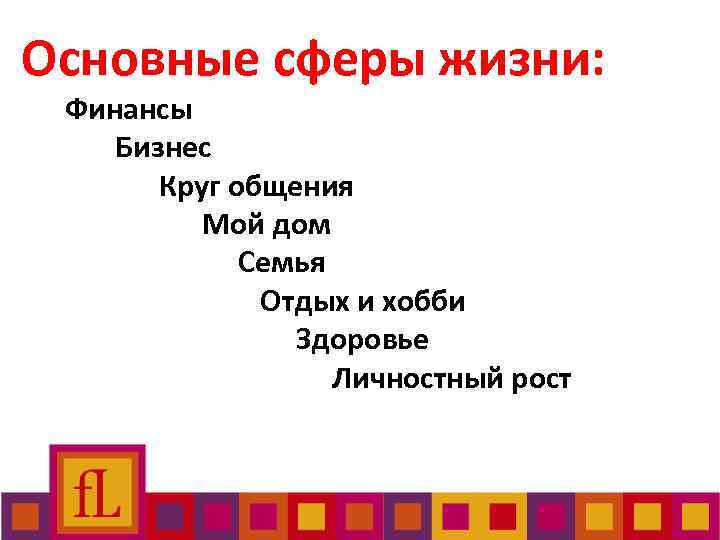 Основные сферы жизни:

Финансы

Бизнес

Круг общения

Мой дом

Семья

Отдых и хобби

Здоровье

Личностный рост

fL